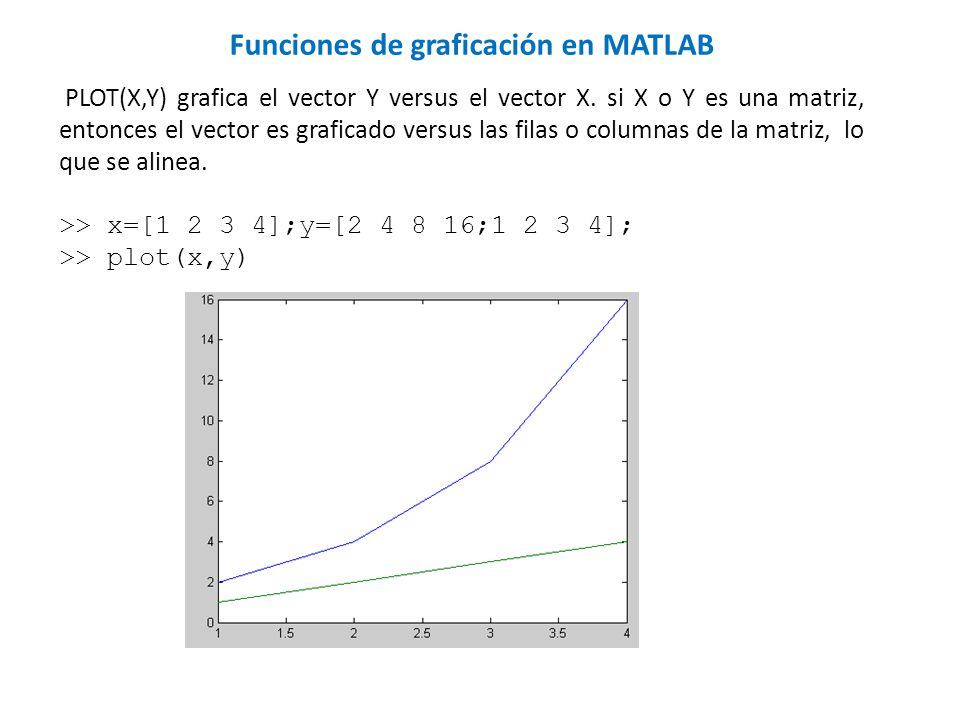 Funciones de graficación en MATLAB

PLOT(X,Y) grafica el vector Y versus el vector X. si X o Y es una matriz, entonces el vector es graficado versus las filas o columnas de la matriz, lo que se alinea.

>> x=[1 2 3 4];y=[2 4 8 16;1 2 3 4];
>> plot(x,y)

16
14
12
10
8
6
4
2
0
1 1.5 2 2.5 3 3.5 4